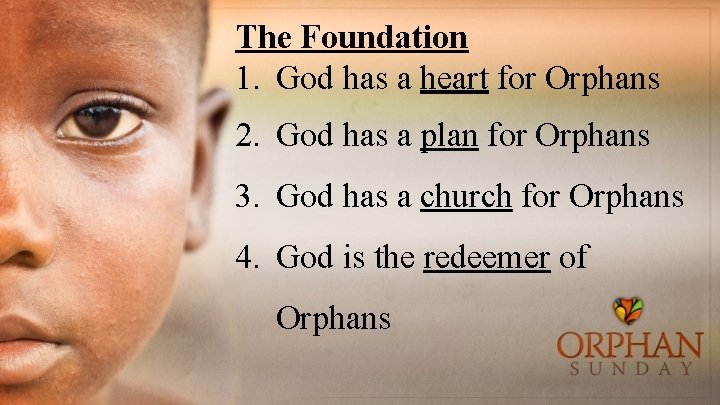 The Foundation

1. God has a heart for Orphans
2. God has a plan for Orphans
3. God has a church for Orphans
4. God is the redeemer of Orphans

ORPHAN
SUNDAY